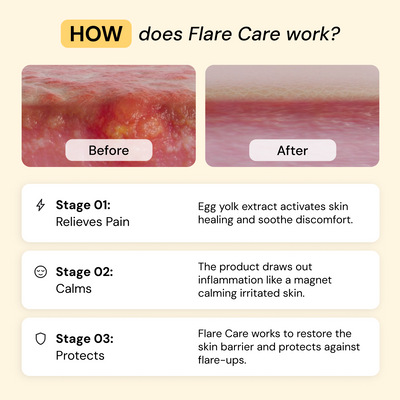 HOW does Flare Care work?

Before

After

Stage 01:
Relieves Pain

Egg yolk extract activates skin healing and soothe discomfort.

Stage 02:
Calms

The product draws out inflammation like a magnet calming irritated skin.

Stage 03:
Protects

Flare Care works to restore the skin barrier and protects against flare-ups.